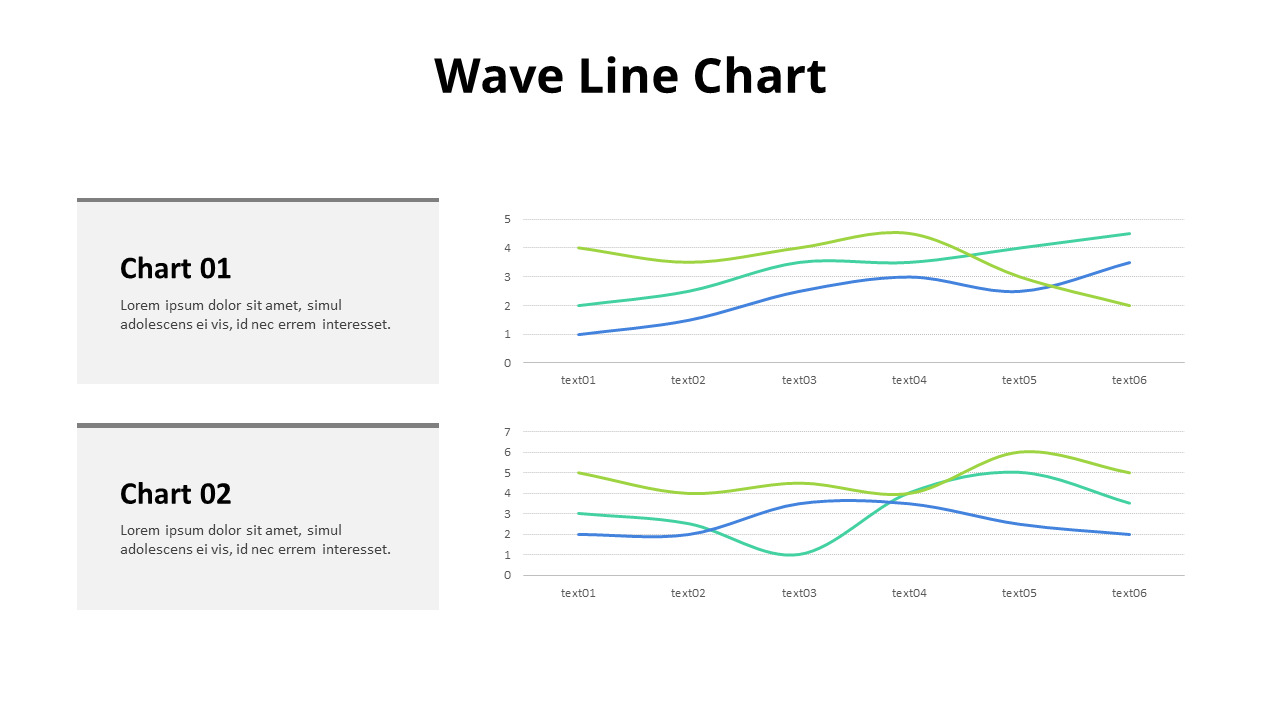 Wave Line Chart

Chart 01

Lorem ipsum dolor sit amet, simul adolescens ei vis, id nec errem interesset.

5
4
3
2
1
0
text01 text02 text03 text04 text05 text06

Chart 02

Lorem ipsum dolor sit amet, simul adolescens ei vis, id nec errem interesset.

7
6
5
4
3
2
1
0
text01 text02 text03 text04 text05 text06